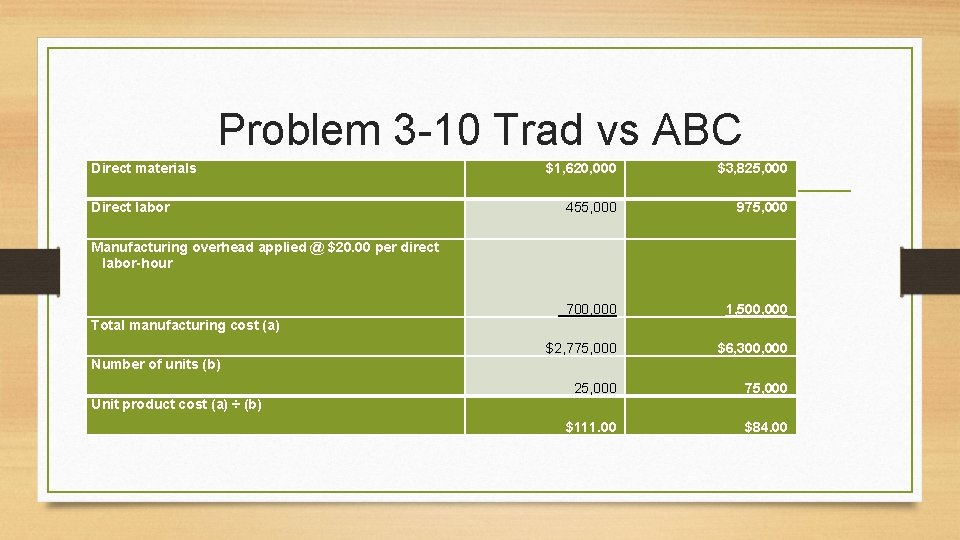 Problem 3-10 Trad vs ABC

| Direct materials | $1,620,000 | $3,825,000 |
|---|---|---|
| Direct labor | 455,000 | 975,000 |
| Manufacturing overhead applied @ $20.00 per direct labor-hour | 700,000 | 1,500,000 |
| Total manufacturing cost (a) | $2,775,000 | $6,300,000 |
| Number of units (b) | 25,000 | 75,000 |
| Unit product cost (a) ÷ (b) | $111.00 | $84.00 |